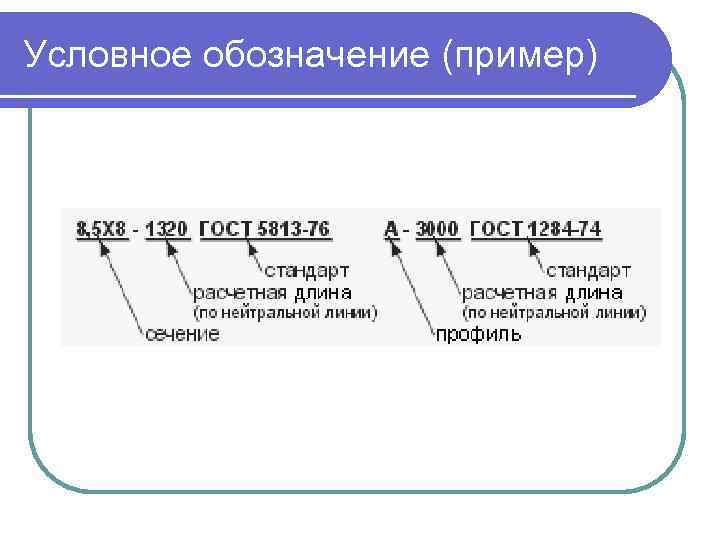 Условное обозначение (пример)

8,5Х8 - 1320 ГОСТ 5813-76

стандарт

расчетная длина (по нейтральной линии)

сечение

А - 3000 ГОСТ 1284-74

стандарт

расчетная длина (по нейтральной линии)

профиль